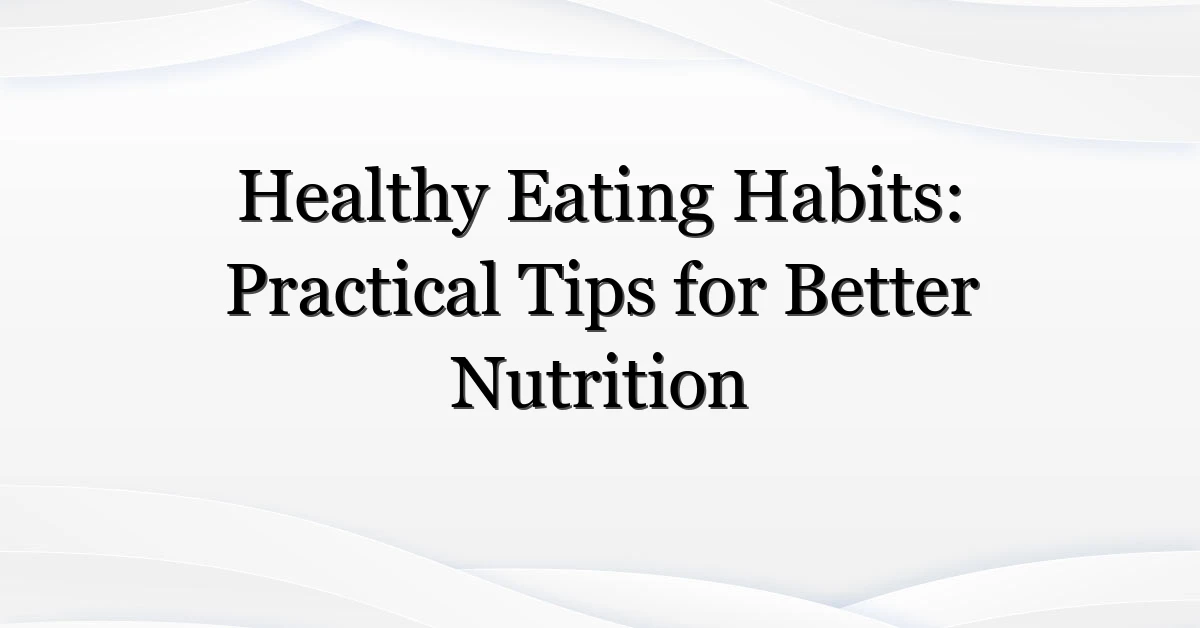 Healthy Eating Habits: Practical Tips for Better Nutrition